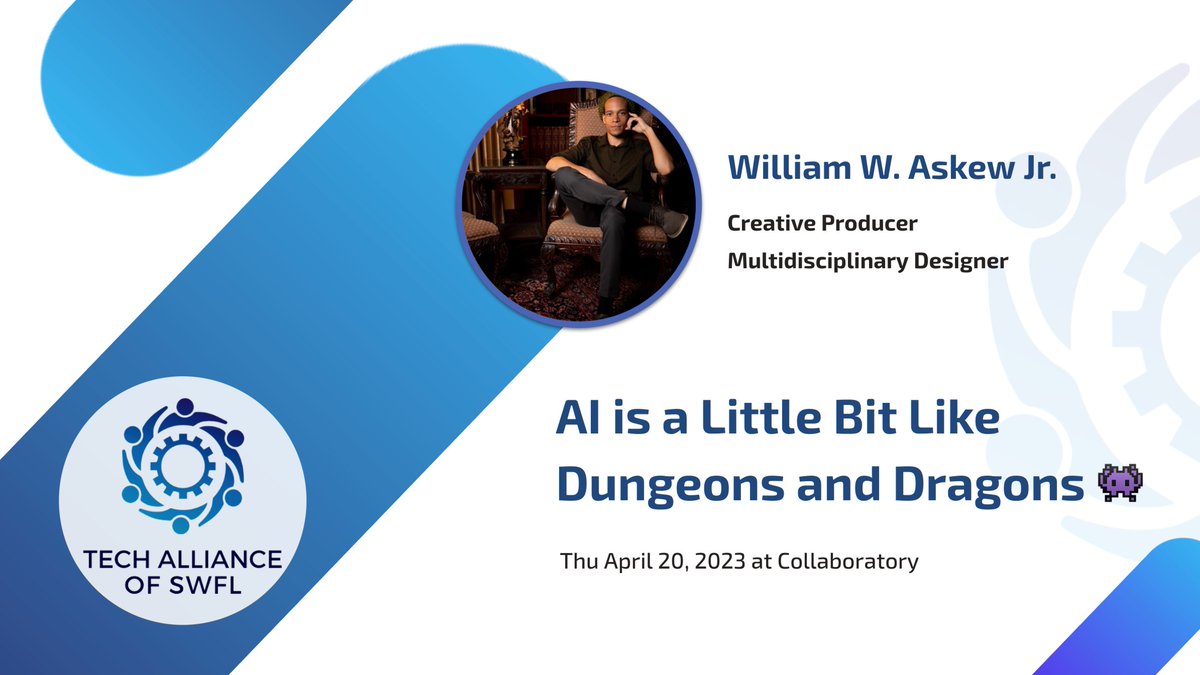 William W. Askew Jr.

Creative Producer

Multidisciplinary Designer

AI is a Little Bit Like Dungeons and Dragons 👾

Thu April 20, 2023 at Collaboratory

TECH ALLIANCE OF SWFL